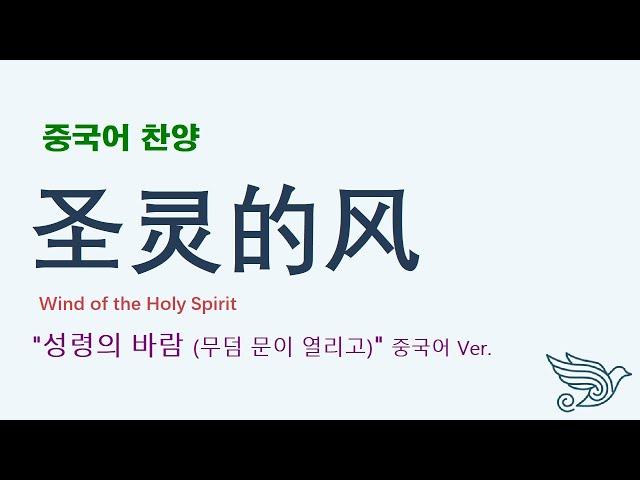 중국어 찬양

圣灵的风

Wind of the Holy Spirit

"성령의 바람 (무덤 문이 열리고)" 중국어 Ver.